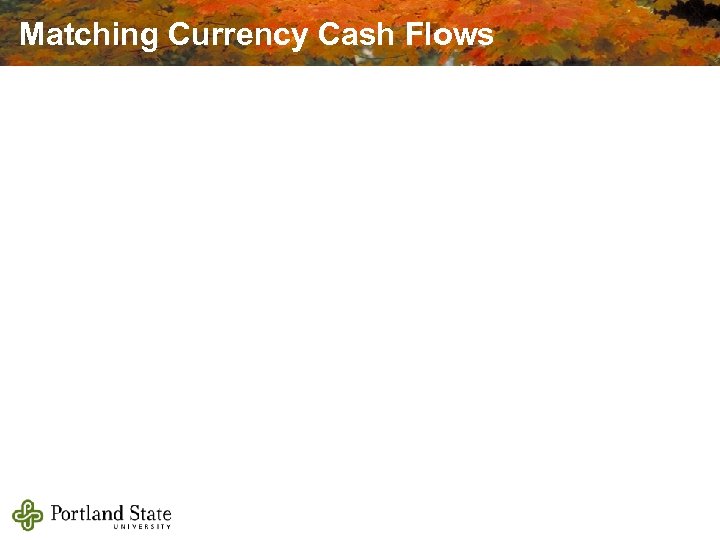 Matching Currency Cash Flows

Portland State
UNIVERSITY